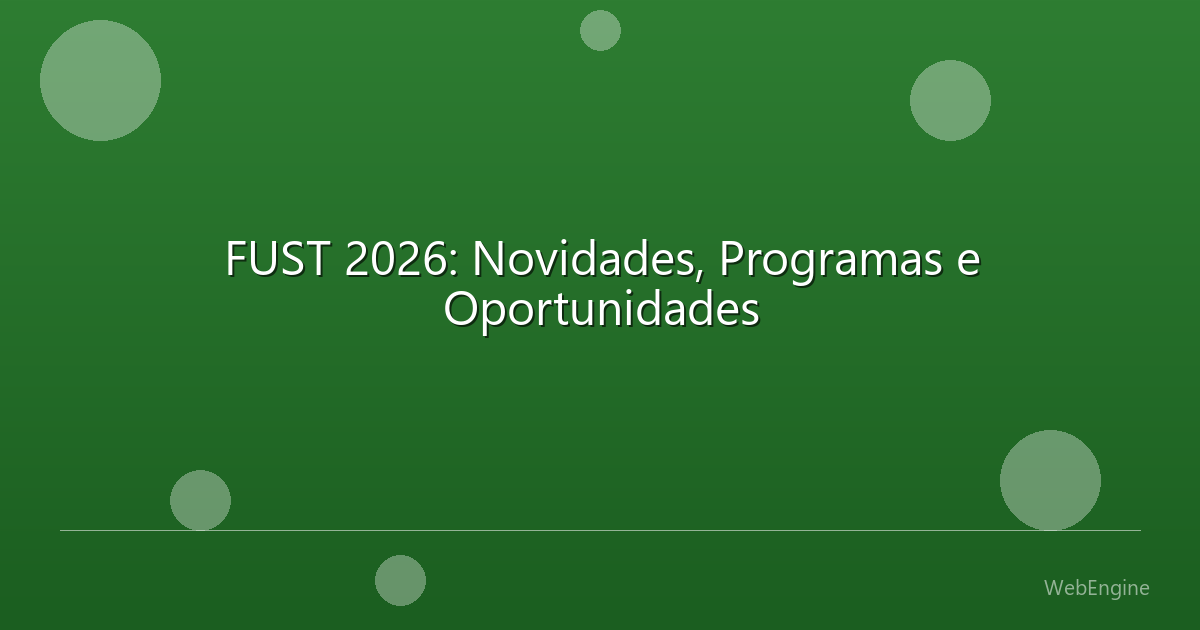 FUST 2026: Novidades, Programas e Oportunidades

WebEngine